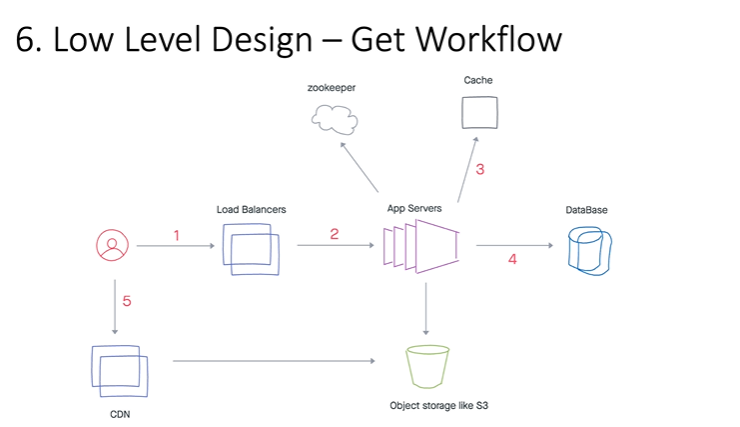 6. Low Level Design – Get Workflow

zookeeper

Cache

3

Load Balancers

App Servers

DataBase

1

2

4

5

CDN

Object storage like S3